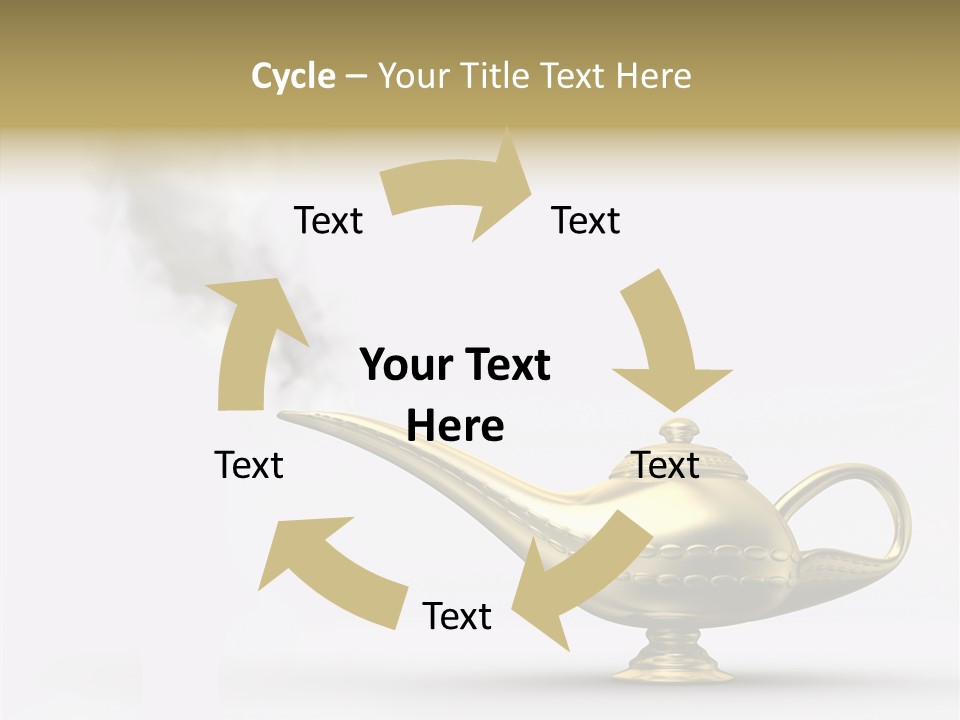 Cycle – Your Title Text Here

Text

Text

Your Text Here

Text

Text

Text